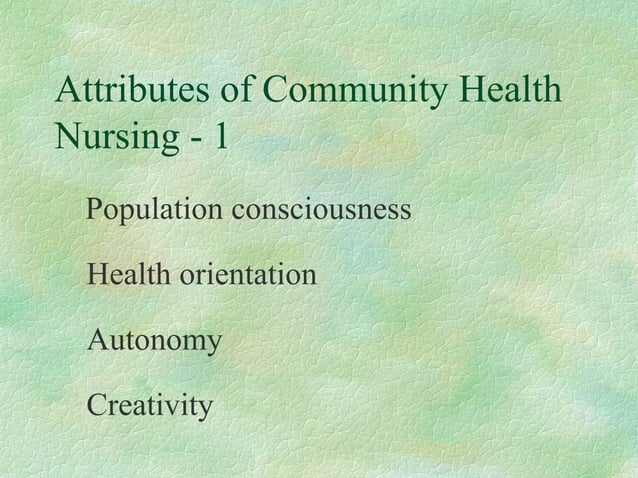 Attributes of Community Health Nursing - 1

Population consciousness

Health orientation

Autonomy

Creativity